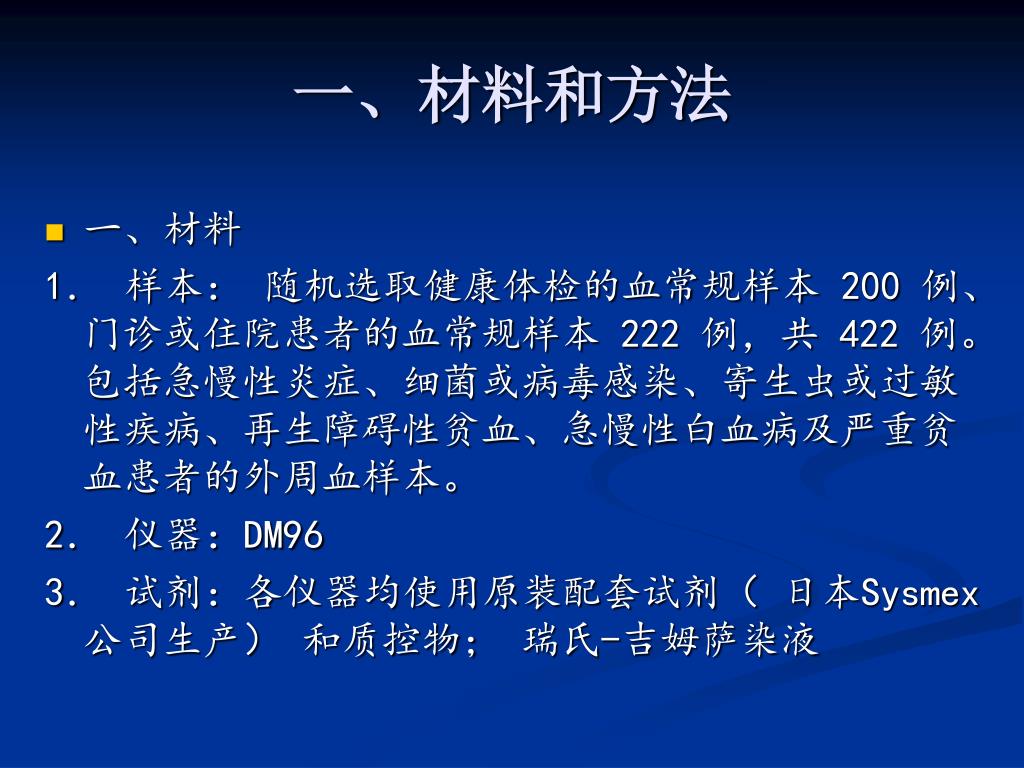 一、材料和方法

一、材料

1. 样本： 随机选取健康体检的血常规样本 200 例、门诊或住院患者的血常规样本 222 例，共 422 例。包括急慢性炎症、细菌或病毒感染、寄生虫或过敏性疾病、再生障碍性贫血、急慢性白血病及严重贫血患者的外周血样本。

2. 仪器：DM96

3. 试剂：各仪器均使用原装配套试剂（ 日本Sysmex公司生产） 和质控物； 瑞氏-吉姆萨染液